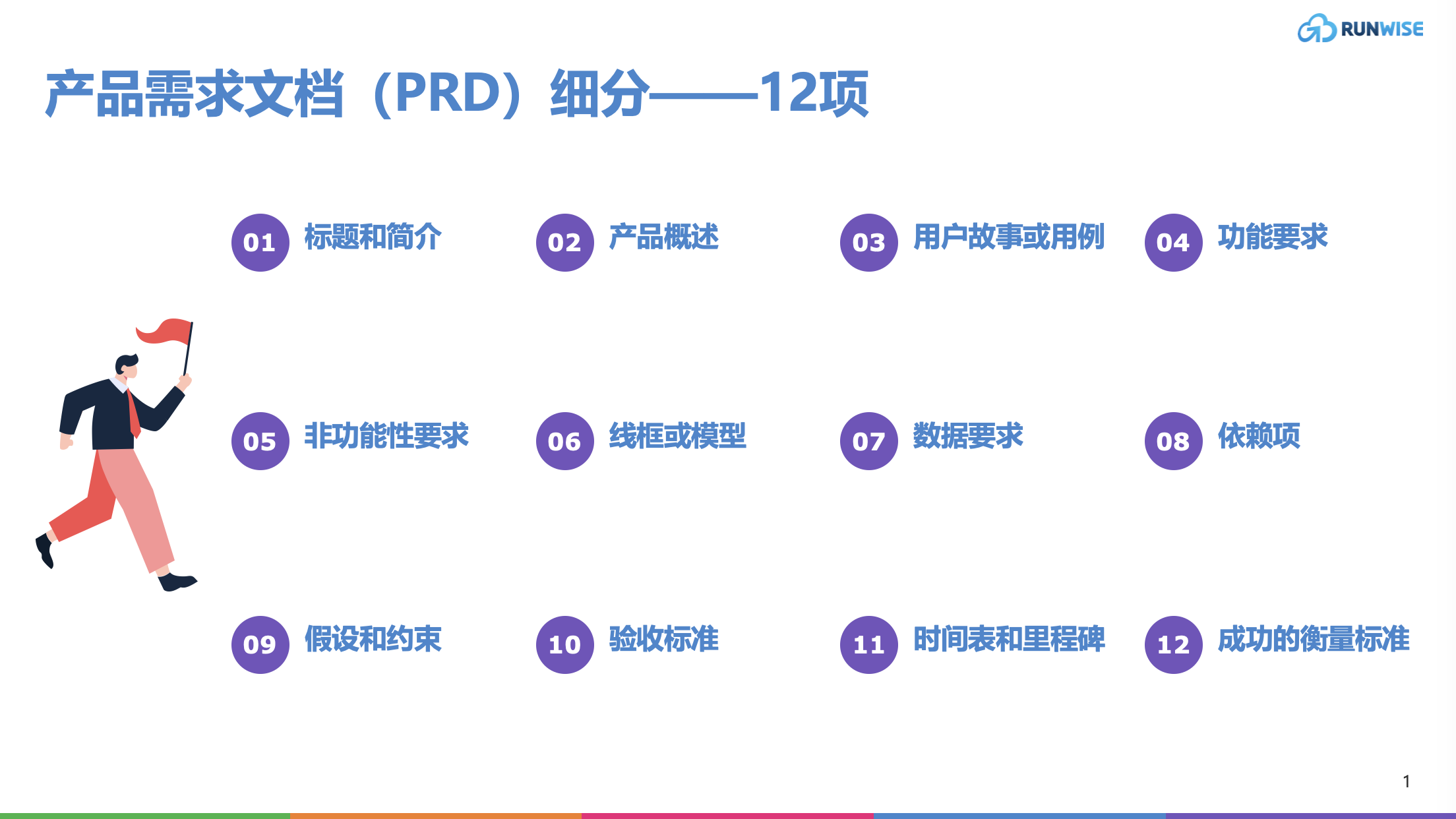 RUNWISE

产品需求文档（PRD）细分——12项

01 标题和简介

02 产品概述

03 用户故事或用例

04 功能要求

05 非功能性要求

06 线框或模型

07 数据要求

08 依赖项

09 假设和约束

10 验收标准

11 时间表和里程碑

12 成功的衡量标准

1